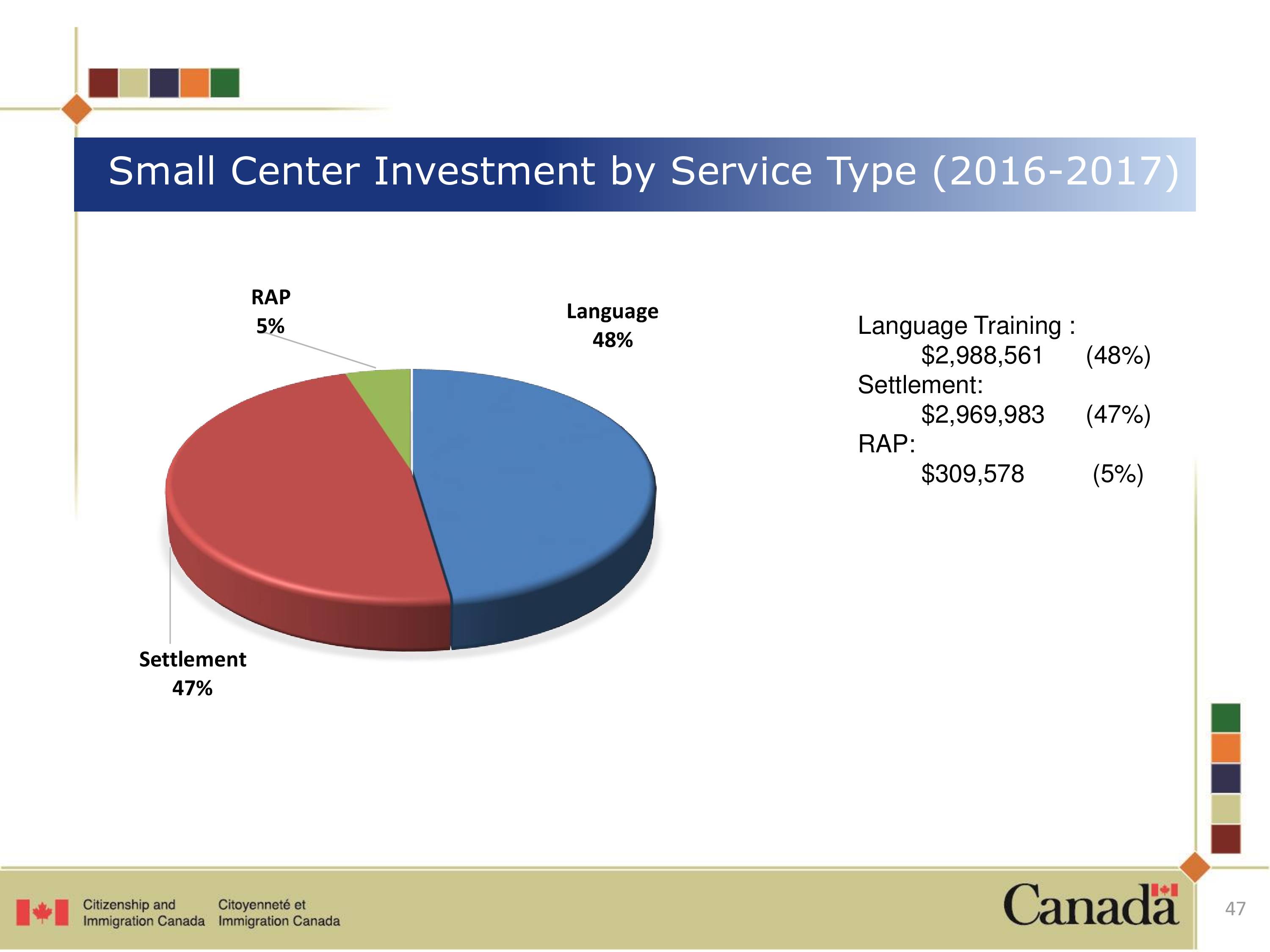 Small Center Investment by Service Type (2016-2017)

RAP
5%

Language
48%

Settlement
47%

Language Training :
$2,988,561 (48%)
Settlement:
$2,969,983 (47%)
RAP:
$309,578 (5%)

Citizenship and Immigration Canada
Citoyenneté et Immigration Canada

Canada

47